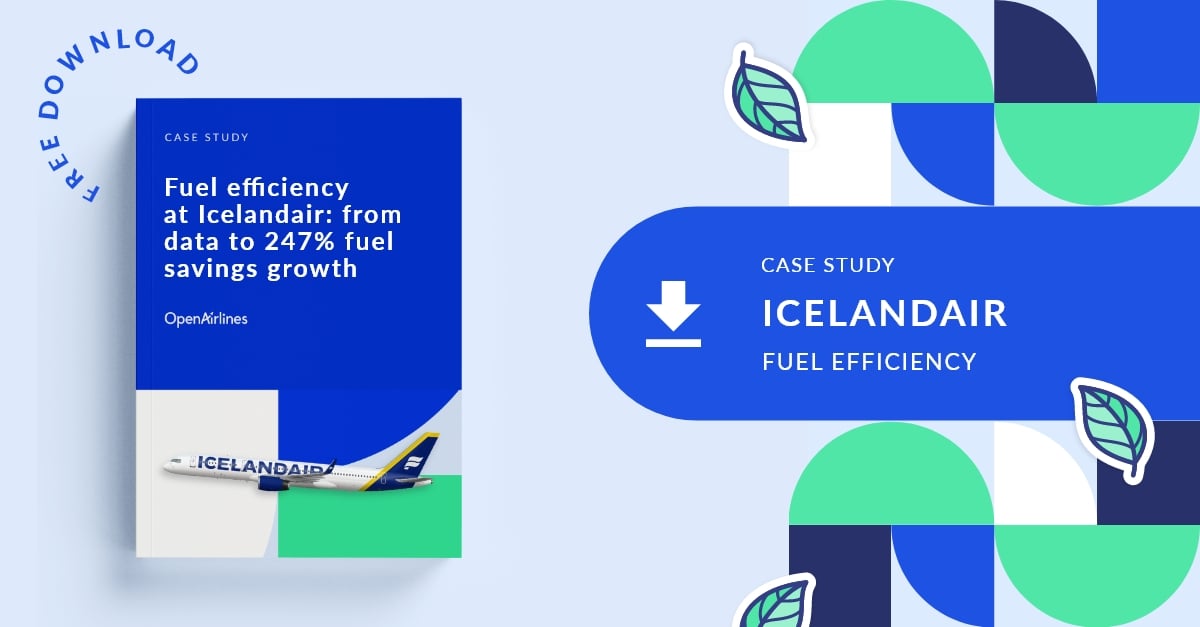 FREE DOWNLOAD

CASE STUDY

Fuel efficiency at Icelandair: from data to 247% fuel savings growth

OpenAirlines

ICELANDAIR

CASE STUDY

ICELANDAIR

FUEL EFFICIENCY